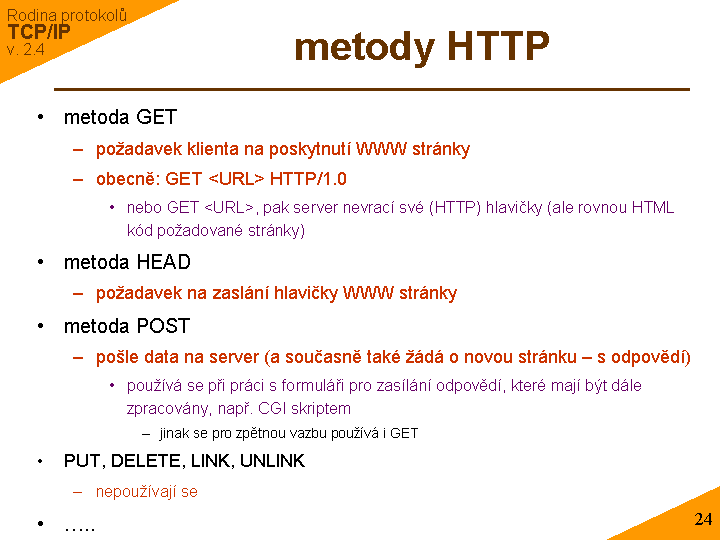 Rodina protokolů
TCP/IP
v. 2.4

metody HTTP

• metoda GET
– požadavek klienta na poskytnutí WWW stránky
– obecně: GET <URL> HTTP/1.0
• nebo GET <URL>, pak server nevrací své (HTTP) hlavičky (ale rovnou HTML kód požadované stránky)
• metoda HEAD
– požadavek na zaslání hlavičky WWW stránky
• metoda POST
– pošle data na server (a současně také žádá o novou stránku – s odpovědí)
• používá se při práci s formuláři pro zasílání odpovědí, které mají být dále zpracovány, např. CGI skriptem
– jinak se pro zpětnou vazbu používá i GET
• PUT, DELETE, LINK, UNLINK
– nepoužívají se
• …..

24